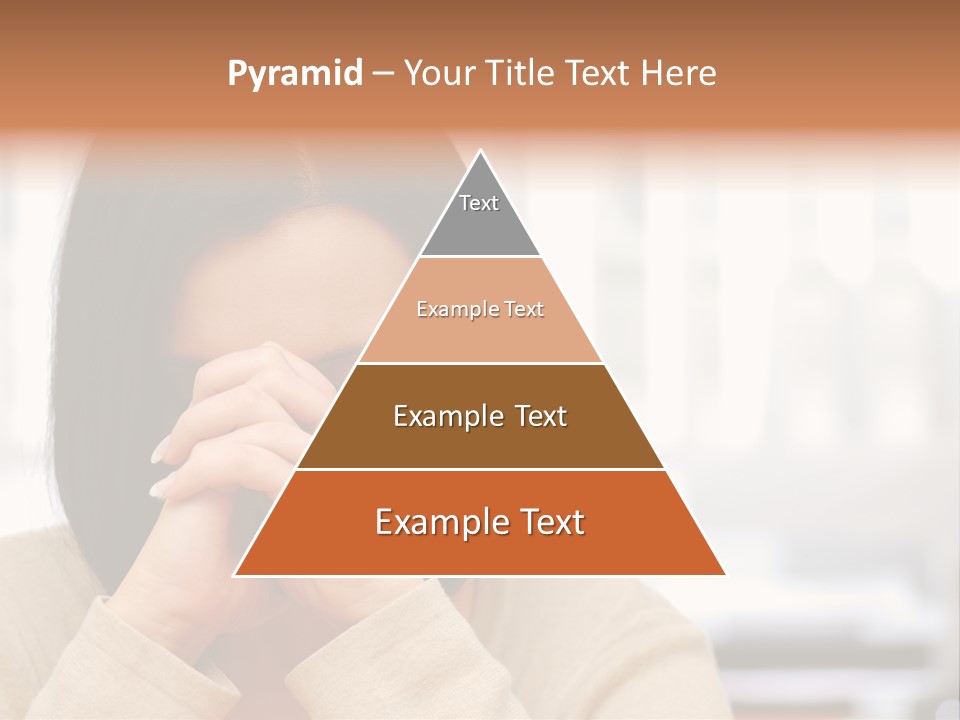 Pyramid – Your Title Text Here

Text

Example Text

Example Text

Example Text